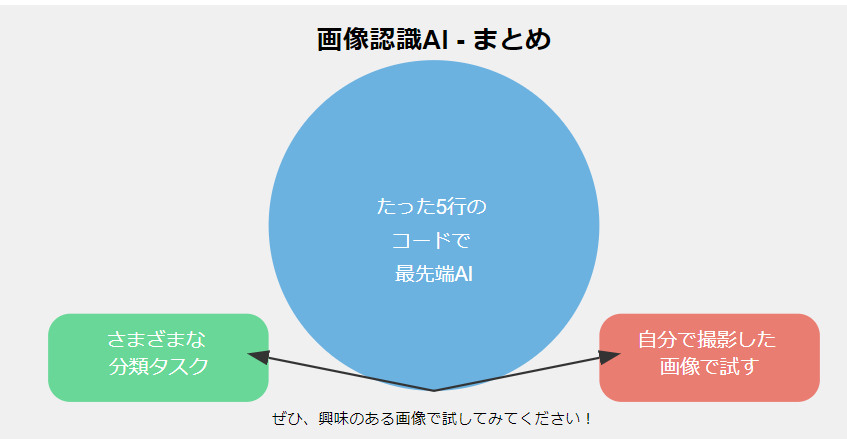 画像認識AI - まとめ

たった5行の
コードで
最先端AI

さまざまな
分類タスク

自分で撮影した
画像で試す

ぜひ、興味のある画像で試してみてください！